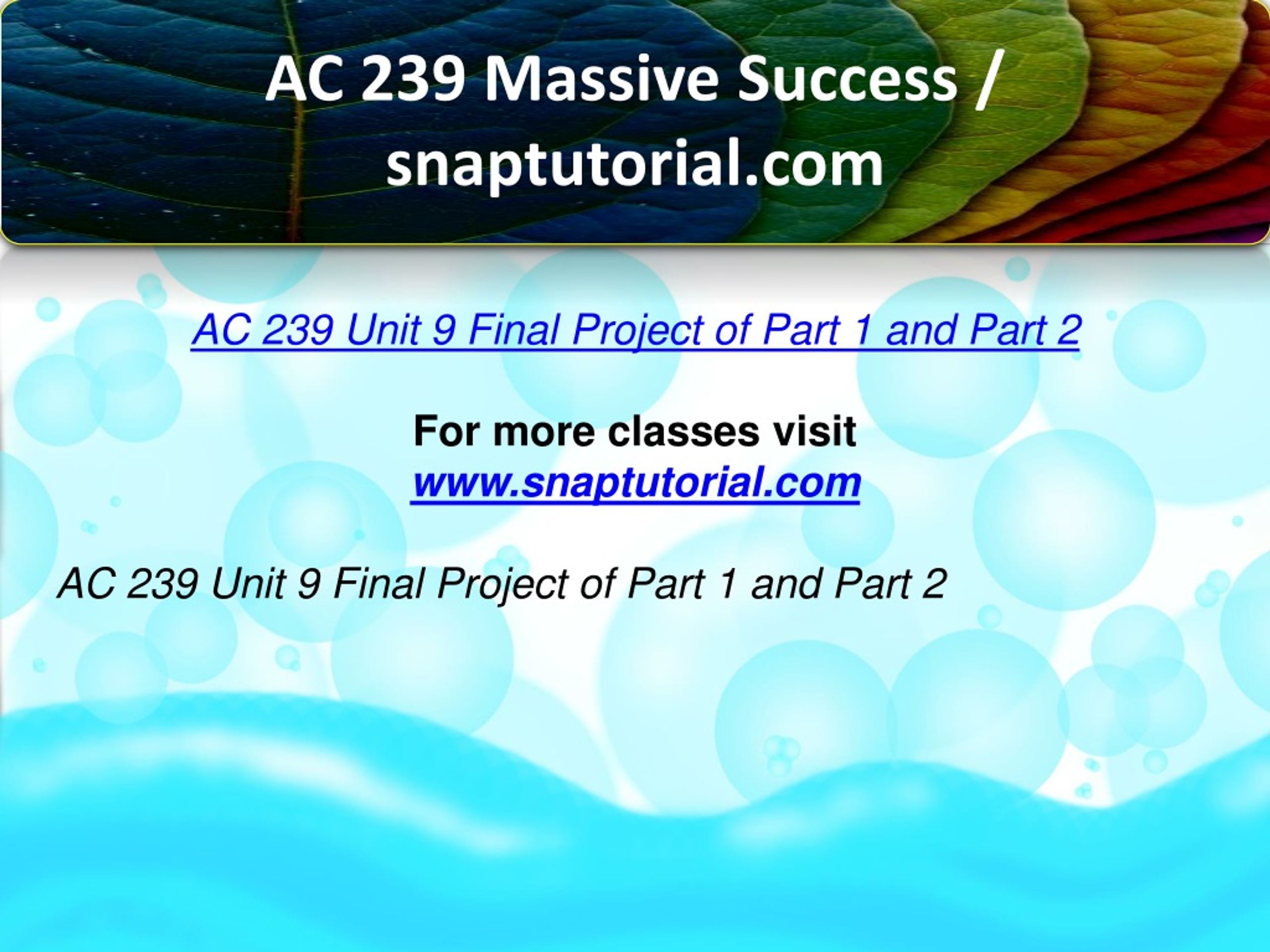 AC 239 Massive Success / snaptutorial.com

AC 239 Unit 9 Final Project of Part 1 and Part 2

For more classes visit
www.snaptutorial.com

AC 239 Unit 9 Final Project of Part 1 and Part 2